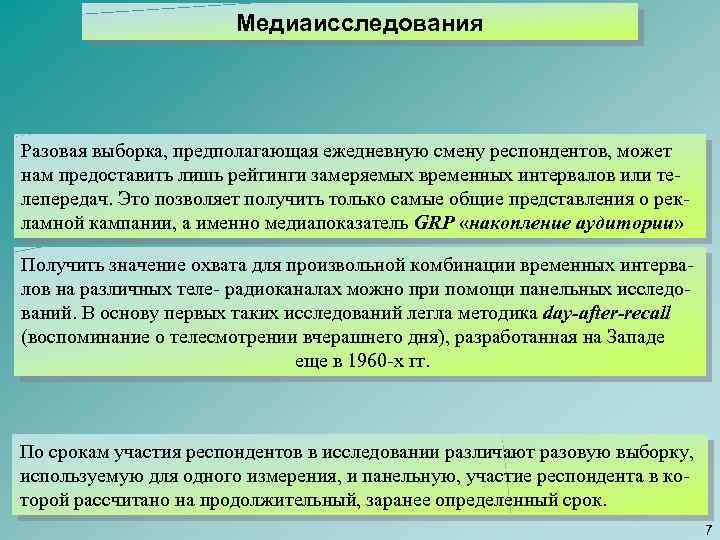 Медиаисследования

Разовая выборка, предполагающая ежедневную смену респондентов, может нам предоставить лишь рейтинги замеряемых временных интервалов или телепередач. Это позволяет получить только самые общие представления о рекламной кампании, а именно медиапоказатель GRP «накопление аудитории»

Получить значение охвата для произвольной комбинации временных интервалов на различных теле- радиоканалах можно при помощи панельных исследований. В основу первых таких исследований легла методика day-after-recall (воспоминание о телесмотрении вчерашнего дня), разработанная на Западе еще в 1960-х гг.

По срокам участия респондентов в исследовании различают разовую выборку, используемую для одного измерения, и панельную, участие респондента в которой рассчитано на продолжительный, заранее определенный срок.

7